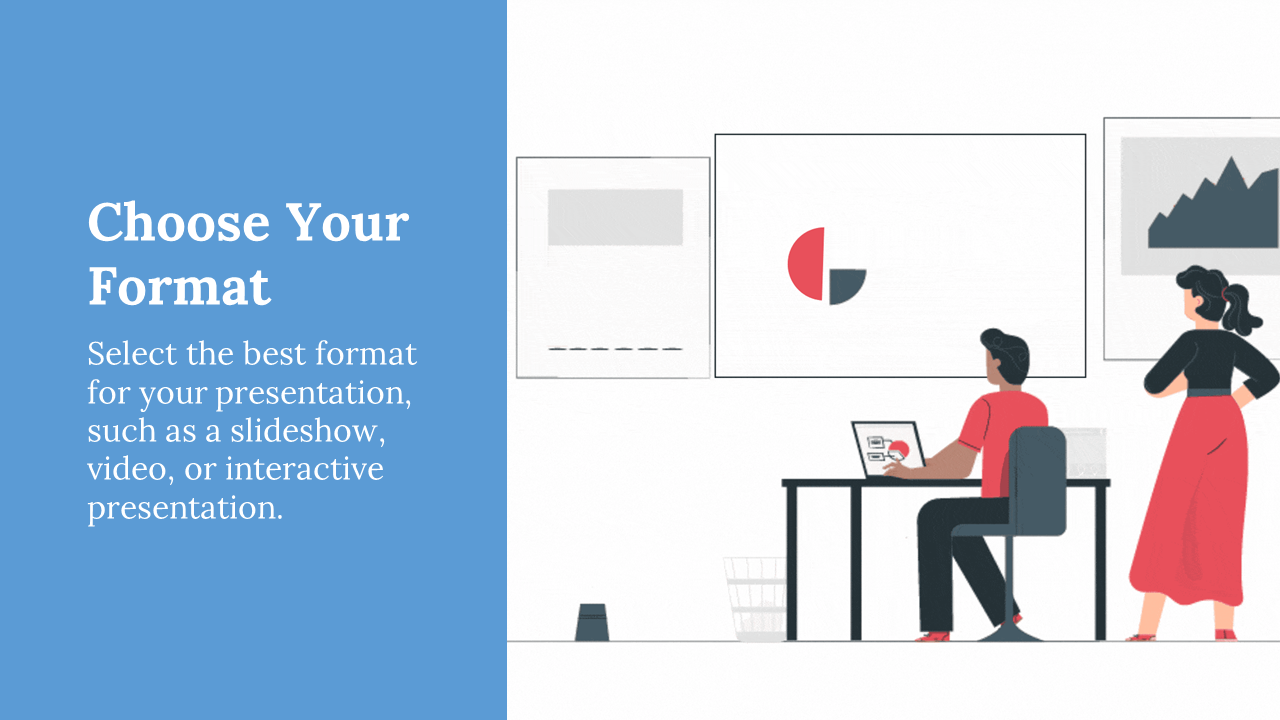 Choose Your Format

Select the best format for your presentation, such as a slideshow, video, or interactive presentation.